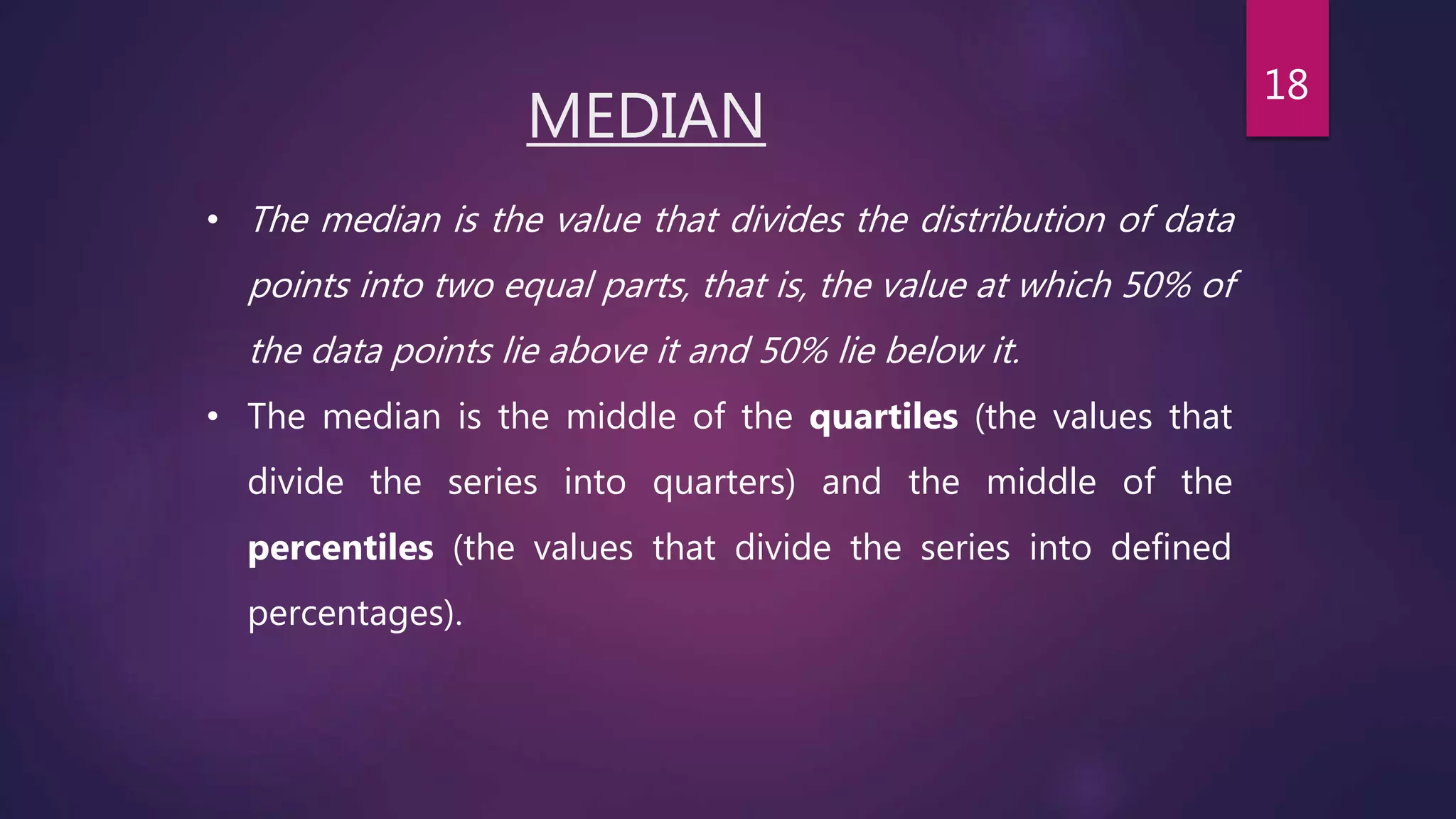 18

MEDIAN

• The median is the value that divides the distribution of data points into two equal parts, that is, the value at which 50% of the data points lie above it and 50% lie below it.

• The median is the middle of the quartiles (the values that divide the series into quarters) and the middle of the percentiles (the values that divide the series into defined percentages).